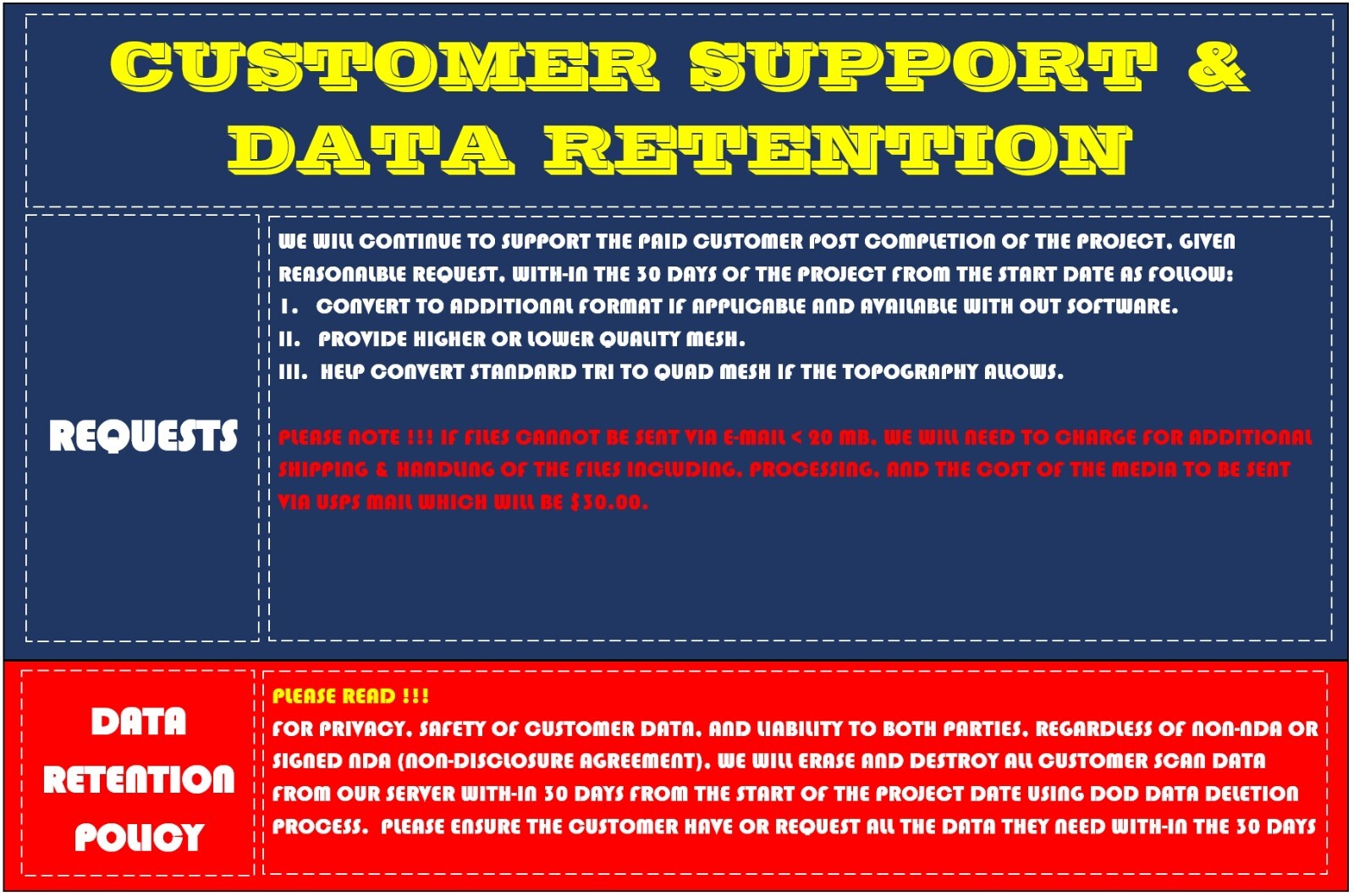 CUSTOMER SUPPORT & DATA RETENTION

REQUESTS

WE WILL CONTINUE TO SUPPORT THE PAID CUSTOMER POST COMPLETION OF THE PROJECT, GIVEN REASONALBLE REQUEST, WITH-IN THE 30 DAYS OF THE PROJECT FROM THE START DATE AS FOLLOW:

I. CONVERT TO ADDITIONAL FORMAT IF APPLICABLE AND AVAILABLE WITH OUT SOFTWARE.

II. PROVIDE HIGHER OR LOWER QUALITY MESH.

III. HELP CONVERT STANDARD TRI TO QUAD MESH IF THE TOPOGRAPHY ALLOWS.

PLEASE NOTE !!! IF FILES CANNOT BE SENT VIA E-MAIL < 20 MB, WE WILL NEED TO CHARGE FOR ADDITIONAL SHIPPING & HANDLING OF THE FILES INCLUDING, PROCESSING, AND THE COST OF THE MEDIA TO BE SENT VIA USPS MAIL WHICH WILL BE $30.00.

DATA RETENTION POLICY

PLEASE READ !!!
FOR PRIVACY, SAFETY OF CUSTOMER DATA, AND LIABILITY TO BOTH PARTIES, REGARDLESS OF NON-NDA OR SIGNED NDA (NON-DISCLOSURE AGREEMENT), WE WILL ERASE AND DESTROY ALL CUSTOMER SCAN DATA FROM OUR SERVER WITH-IN 30 DAYS FROM THE START OF THE PROJECT DATE USING DOD DATA DELETION PROCESS. PLEASE ENSURE THE CUSTOMER HAVE OR REQUEST ALL THE DATA THEY NEED WITH-IN THE 30 DAYS